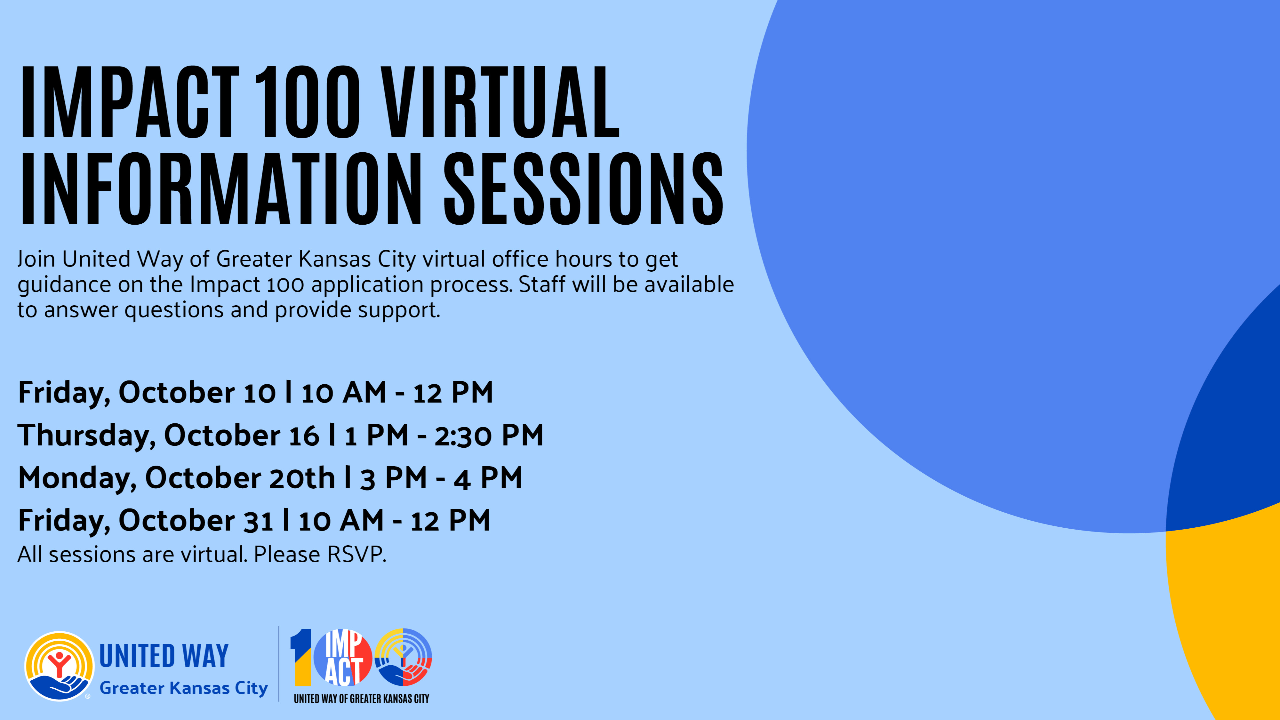 IMPACT 100 VIRTUAL INFORMATION SESSIONS

Join United Way of Greater Kansas City virtual office hours to get guidance on the Impact 100 application process. Staff will be available to answer questions and provide support.

Friday, October 10 | 10 AM - 12 PM
Thursday, October 16 | 1 PM - 2:30 PM
Monday, October 20th | 3 PM - 4 PM
Friday, October 31 | 10 AM - 12 PM
All sessions are virtual. Please RSVP.

UNITED WAY
Greater Kansas City

1 IMP ACT
UNITED WAY OF GREATER KANSAS CITY